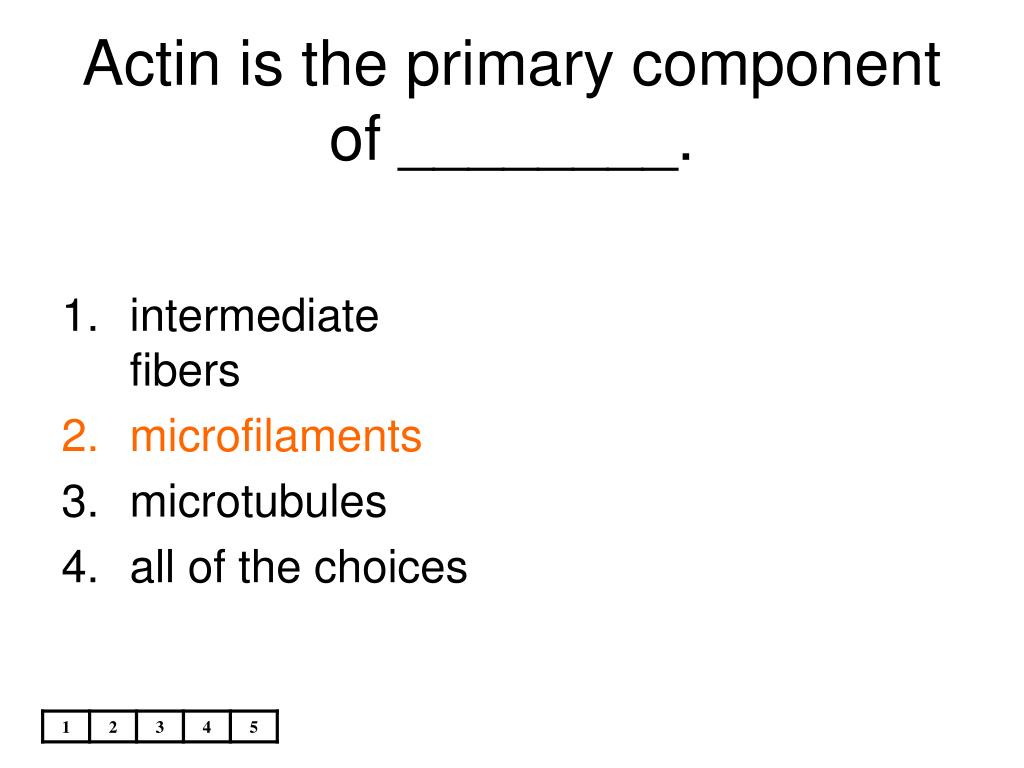 Actin is the primary component of ________.

1. intermediate fibers
2. microfilaments
3. microtubules
4. all of the choices

| 1 | 2 | 3 | 4 | 5 |
|---|---|---|---|---|